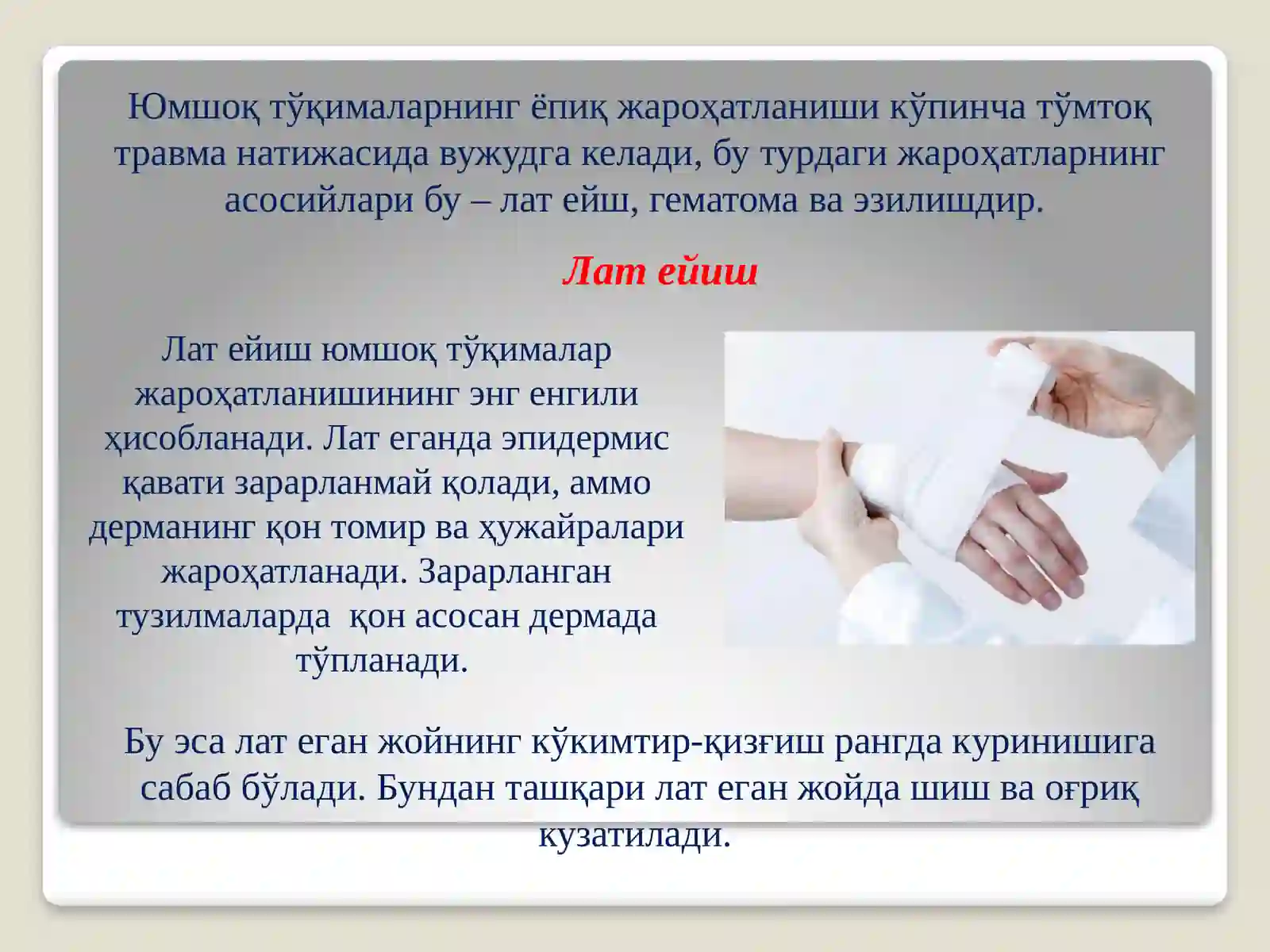 Юмшоқ тўқималарнинг ёпиқ жароҳатланиши кўпинча тўмтоқ травма натижасида вужудга келади, бу турдаги жароҳатларнинг асосийлари бу – лат ейш, гематома ва эзилишдир.

Лат ейиш

Лат ейиш юмшоқ тўқималар жароҳатланишининг энг енгили ҳисобланади. Лат еганда эпидермис қавати зарарланмай қолади, аммо дерманинг қон томир ва ҳужайралари жароҳатланади. Зарарланган тузилмаларда қон асосан дермада тўпланади.

Бу эса лат еган жойнинг кўкимтир-қизғиш рангда куринишига сабаб бўлади. Бундан ташқари лат еган жойда шиш ва оғриқ кузатилади.